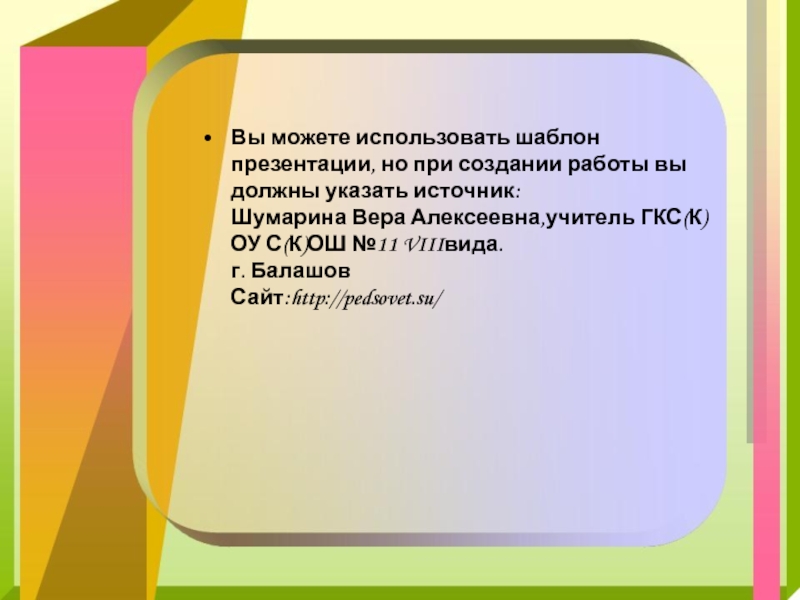 • Вы можете использовать шаблон презентации, но при создании работы вы должны указать источник:
Шумарина Вера Алексеевна,учитель ГКС(К) ОУ С(К)ОШ №11 VIIIвида.
г. Балашов
Сайт:http://pedsovet.su/